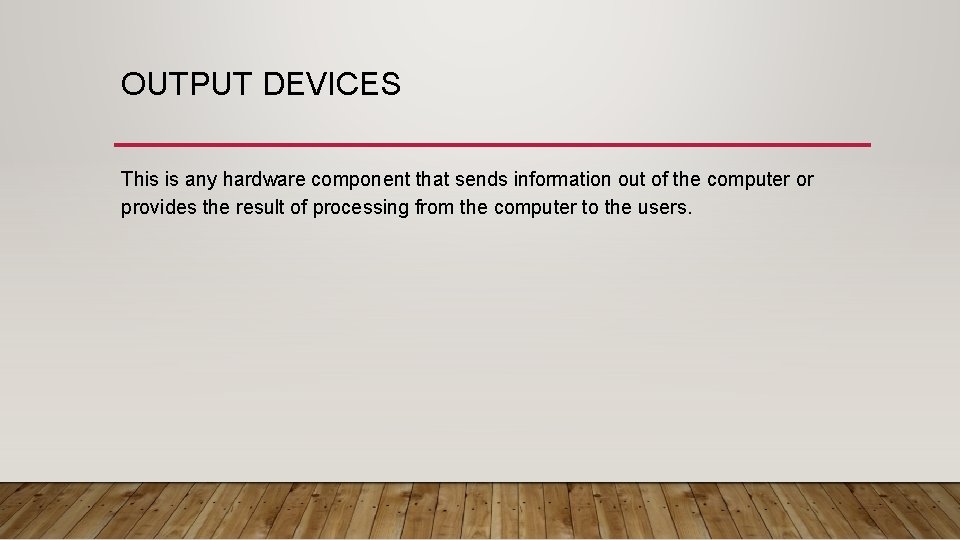 OUTPUT DEVICES

This is any hardware component that sends information out of the computer or provides the result of processing from the computer to the users.